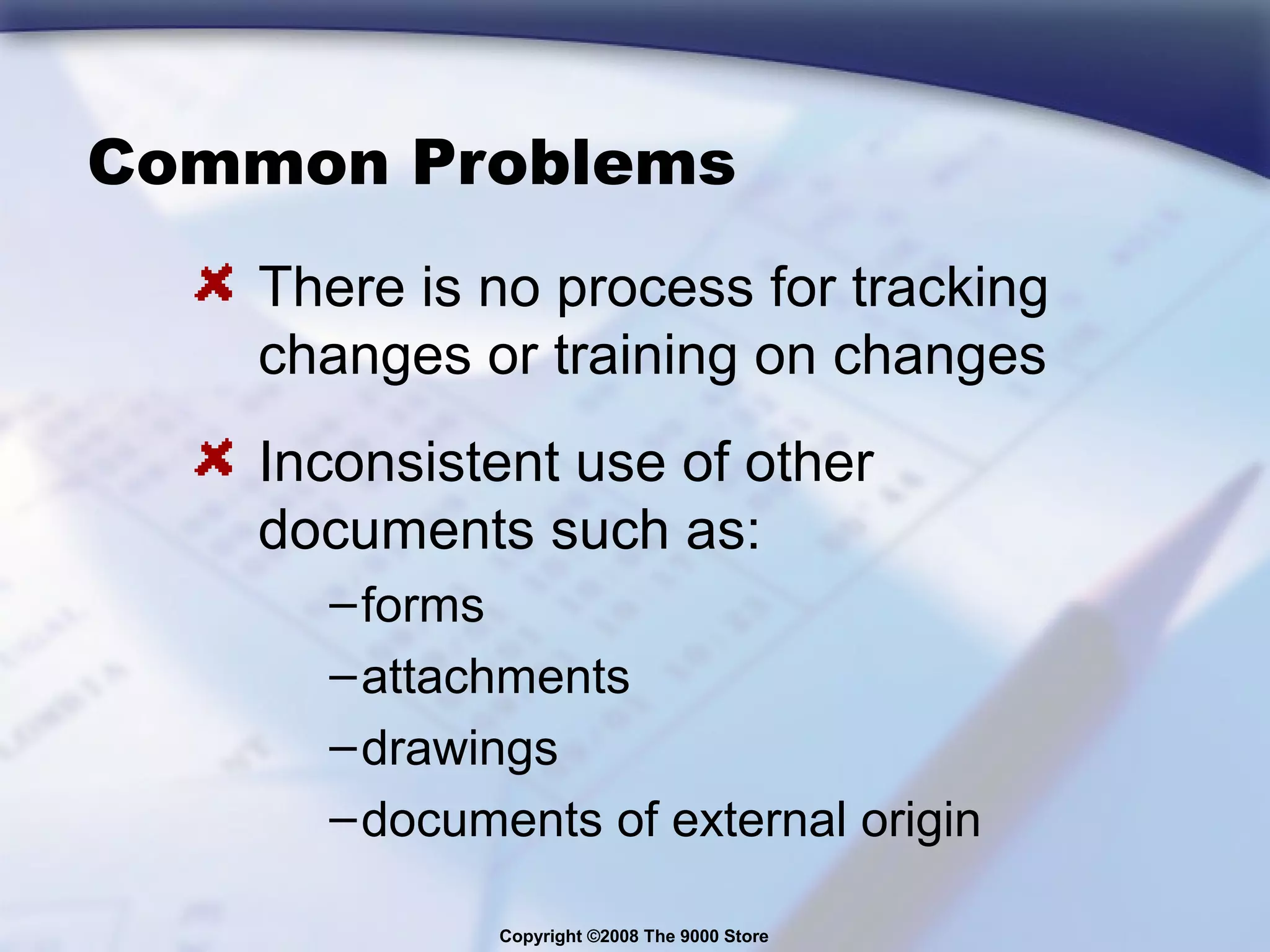 Common Problems

There is no process for tracking changes or training on changes

Inconsistent use of other documents such as:

– forms
– attachments
– drawings
– documents of external origin

Copyright ©2008 The 9000 Store